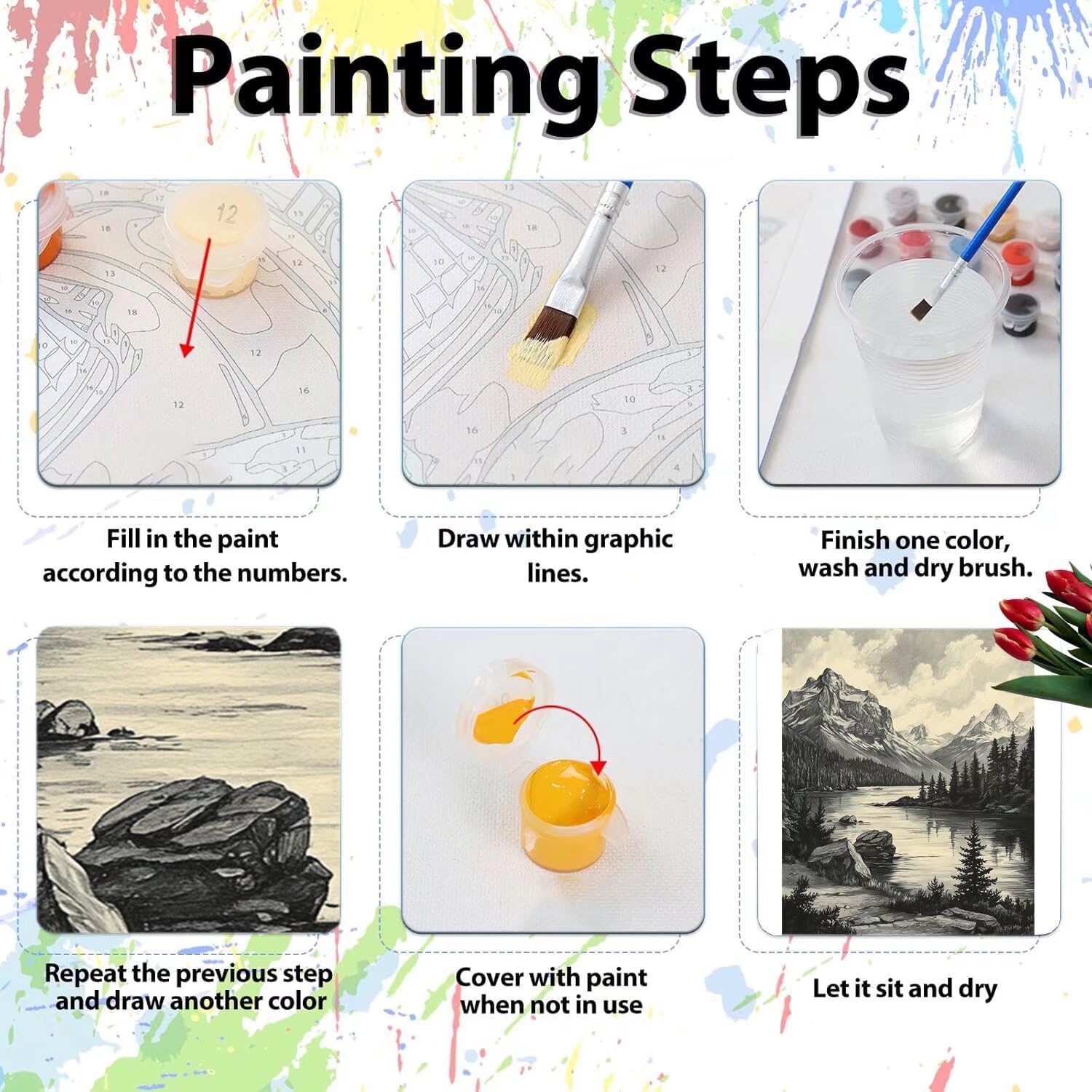 Painting Steps

Fill in the paint according to the numbers.

Draw within graphic lines.

Finish one color, wash and dry brush.

Repeat the previous step and draw another color

Cover with paint when not in use

Let it sit and dry